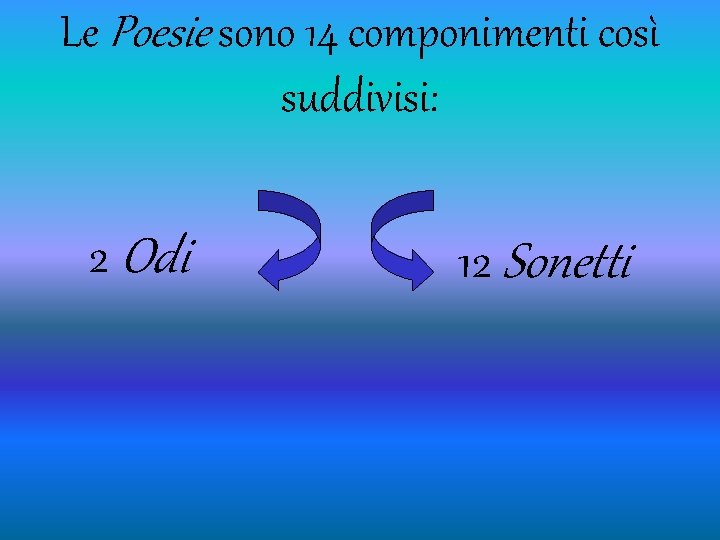 Le Poesie sono 14 componimenti così suddivisi:

2 Odi

12 Sonetti